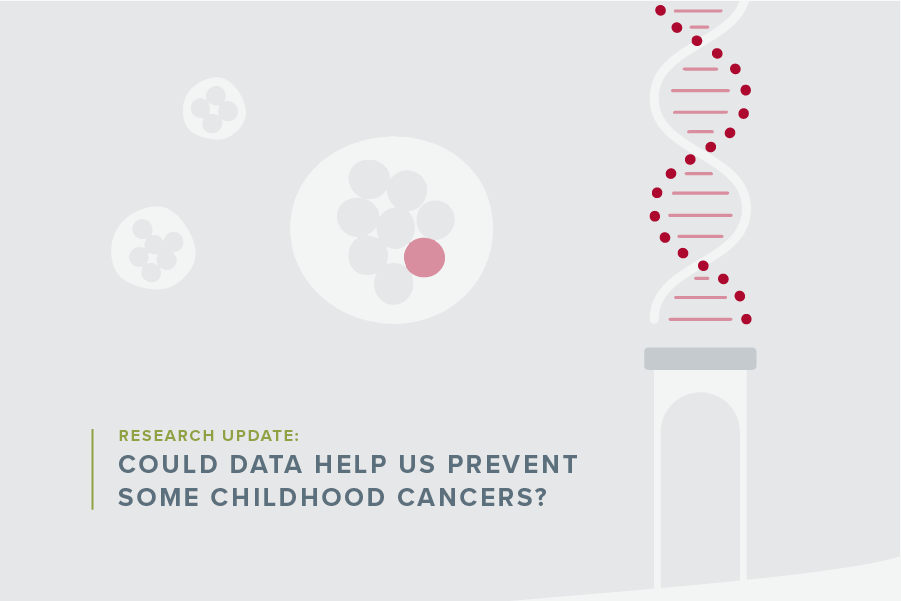 RESEARCH UPDATE:
COULD DATA HELP US PREVENT SOME CHILDHOOD CANCERS?